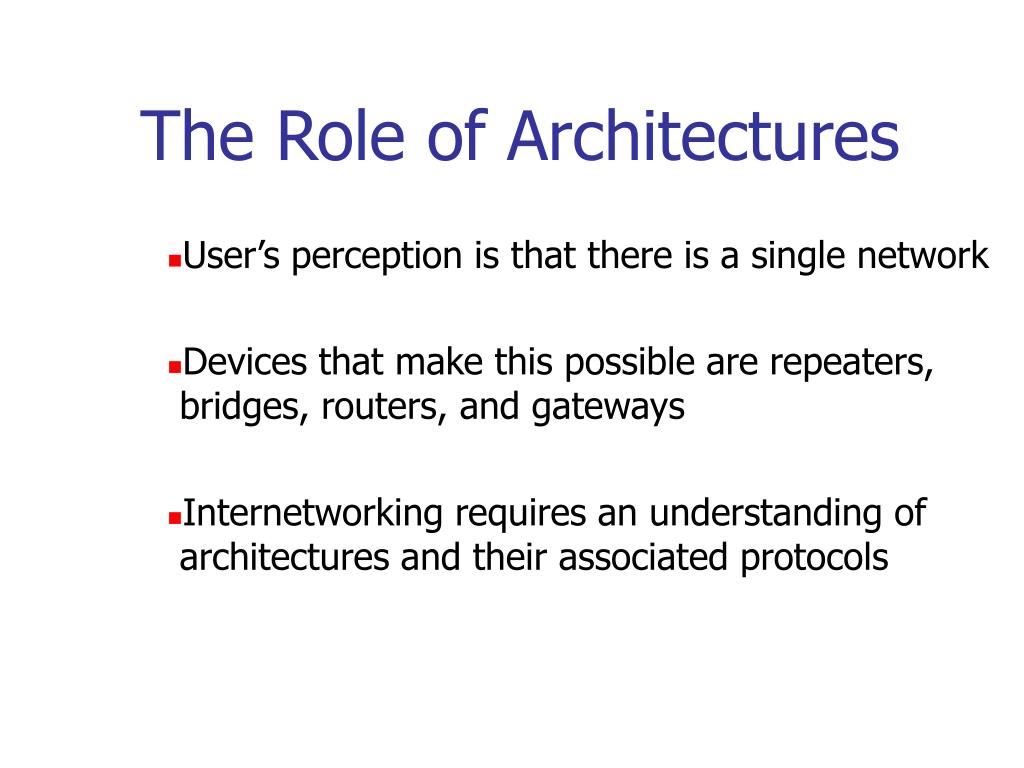 The Role of Architectures

User’s perception is that there is a single network

Devices that make this possible are repeaters, bridges, routers, and gateways

Internetworking requires an understanding of architectures and their associated protocols